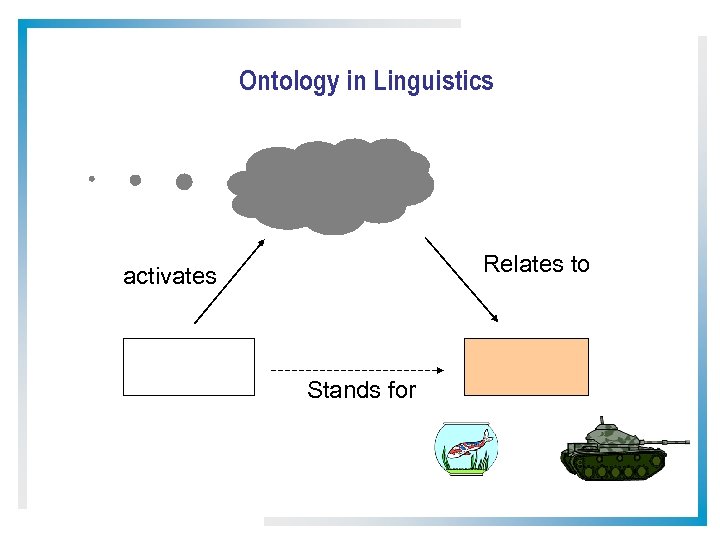 Ontology in Linguistics

activates

Relates to

Stands for